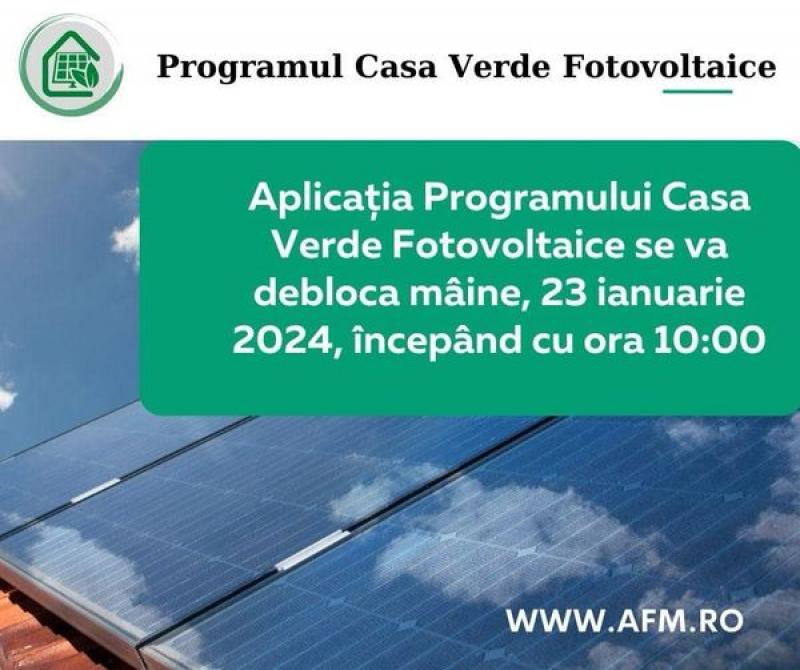 Programul Casa Verde Fotovoltaice

Aplicația Programului Casa Verde Fotovoltaice se va debloca mâine, 23 ianuarie 2024, începând cu ora 10:00

WWW.AFM.RO